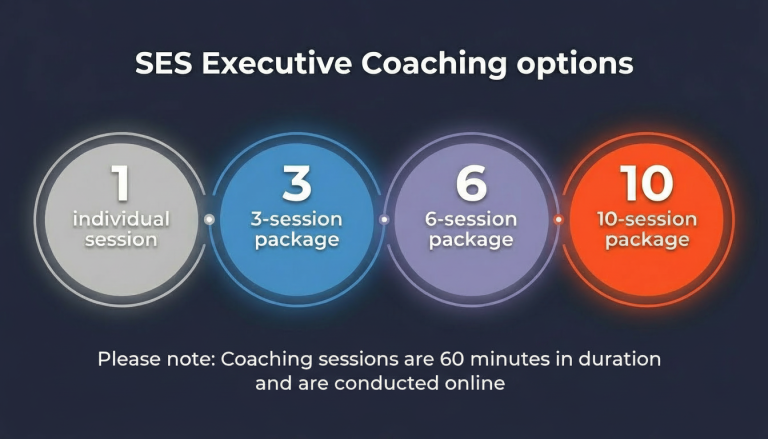 SES Executive Coaching options

1
individual session

3
3-session package

6
6-session package

10
10-session package

Please note: Coaching sessions are 60 minutes in duration and are conducted online